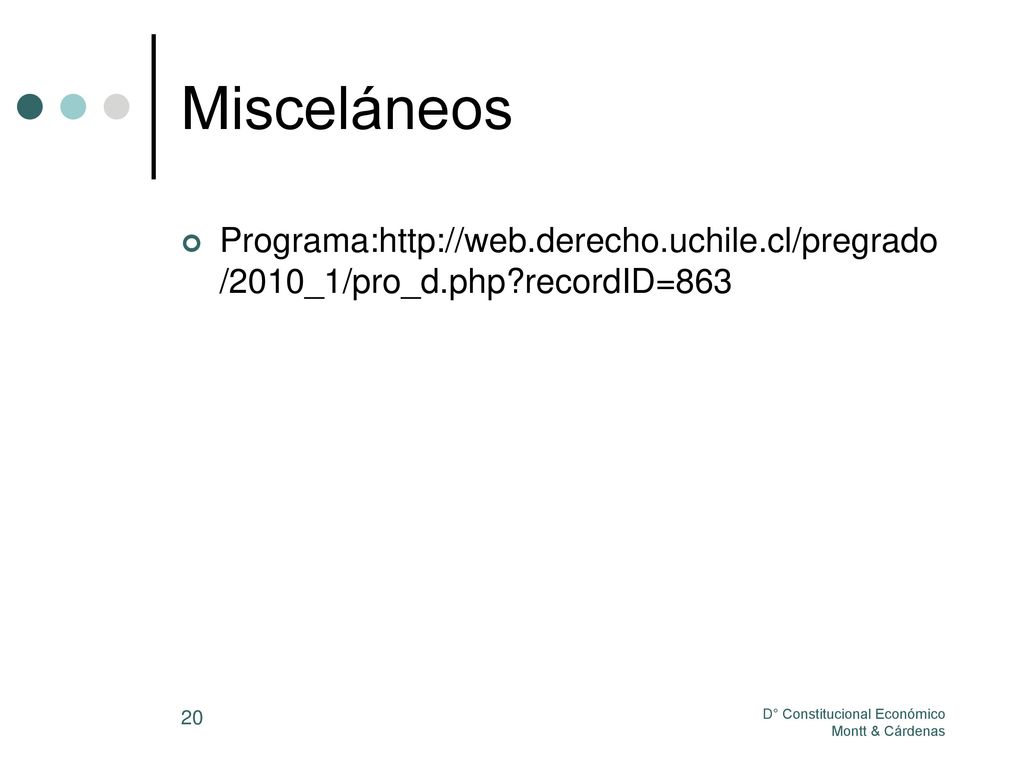 Misceláneos

Programa:http://web.derecho.uchile.cl/pregrado/2010_1/pro_d.php?recordID=863

20

D° Constitucional Económico
Montt & Cárdenas